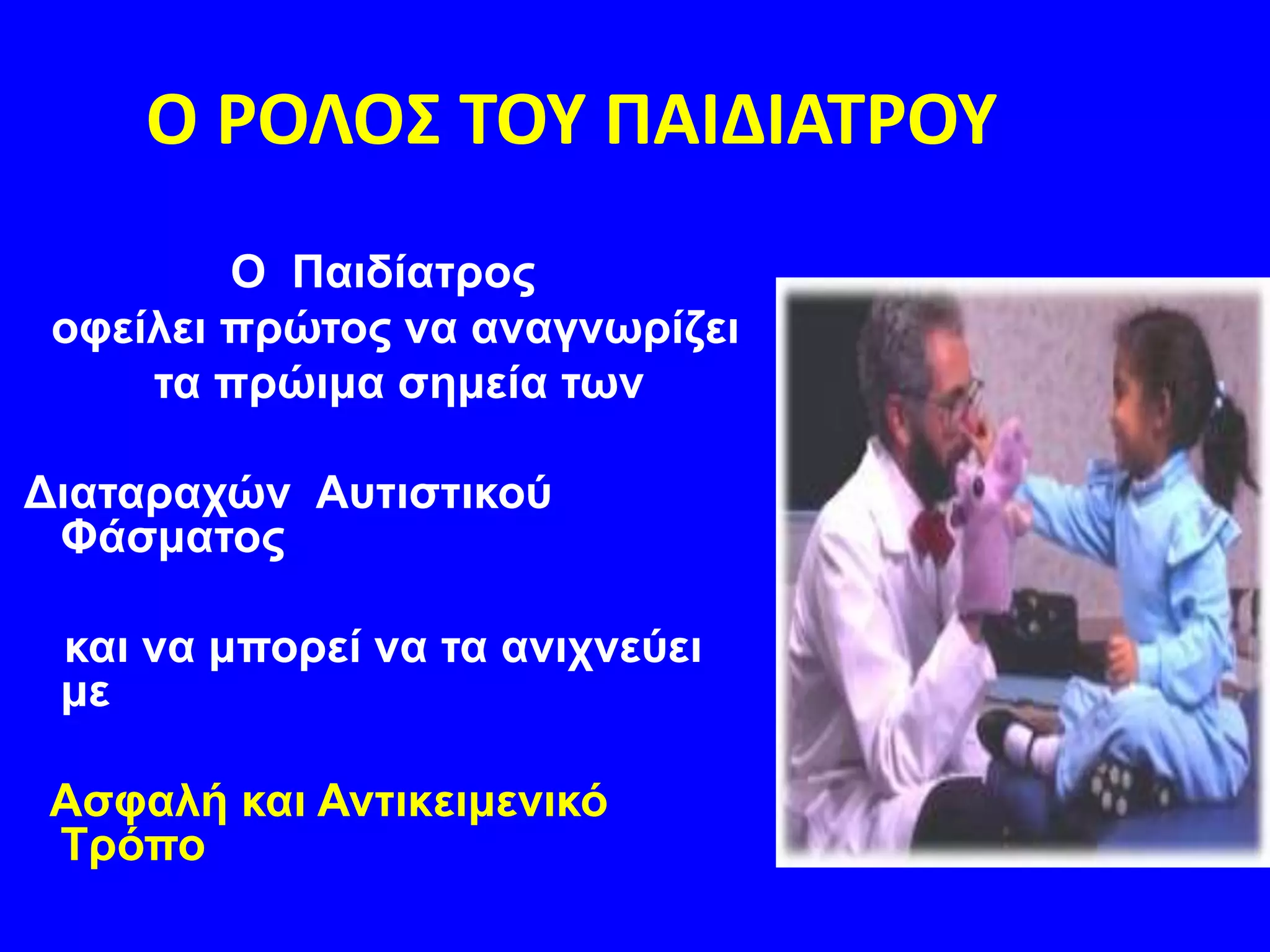 Ο ΡΟΛΟΣ ΤΟΥ ΠΑΙΔΙΑΤΡΟΥ

Ο Παιδίατρος
οφείλει πρώτος να αναγνωρίζει τα πρώιμα σημεία των

Διαταραχών Αυτιστικού Φάσματος

και να μπορεί να τα ανιχνεύει με

Ασφαλή και Αντικειμενικό Τρόπο